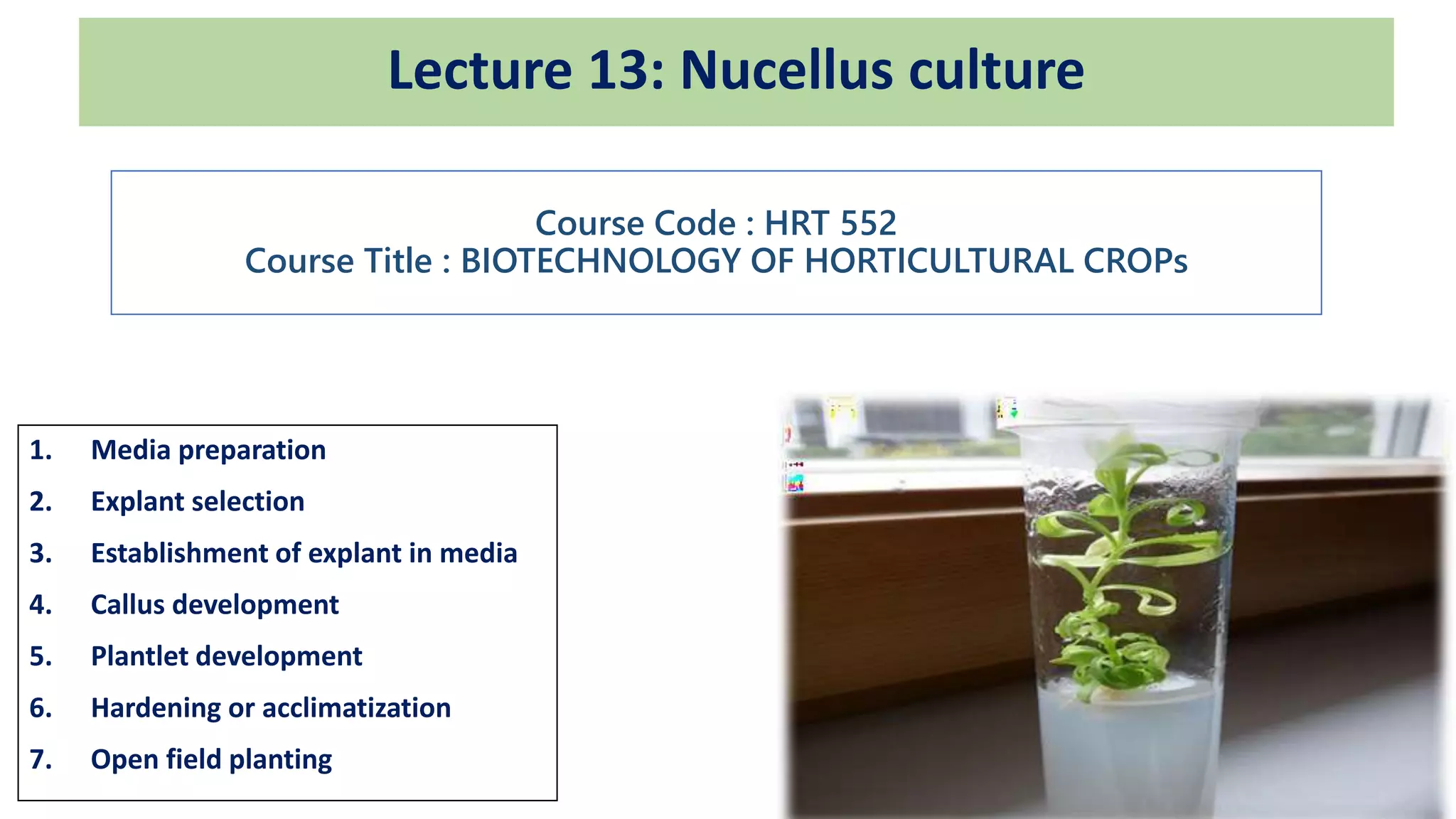 Lecture 13: Nucellus culture

Course Code : HRT 552
Course Title : BIOTECHNOLOGY OF HORTICULTURAL CROPs

1. Media preparation
2. Explant selection
3. Establishment of explant in media
4. Callus development
5. Plantlet development
6. Hardening or acclimatization
7. Open field planting